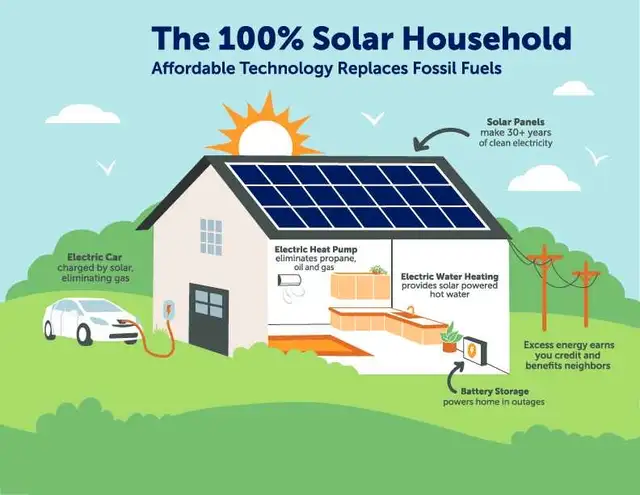 The 100% Solar Household
Affordable Technology Replaces Fossil Fuels

Solar Panels
make 30+ years of clean electricity

Electric Car
charged by solar, eliminating gas

Electric Heat Pump
eliminates propane, oil and gas

Electric Water Heating
provides solar powered hot water

Excess energy earns you credit and benefits neighbors

Battery Storage
powers home in outages